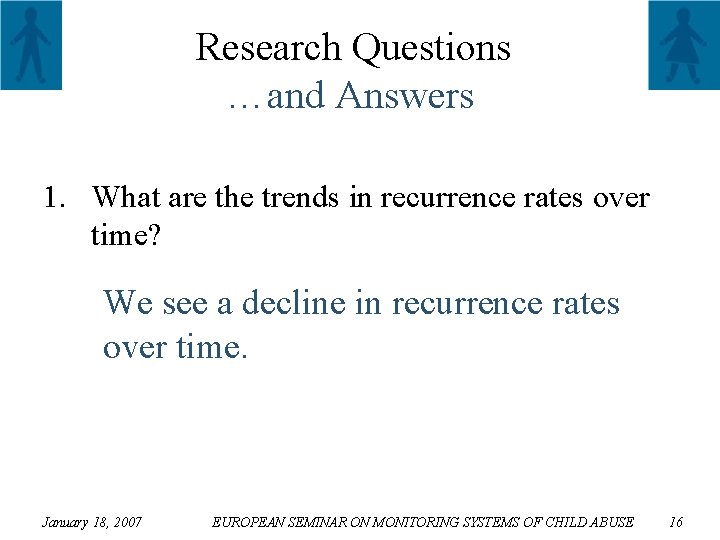 Research Questions
…and Answers

1. What are the trends in recurrence rates over time?

We see a decline in recurrence rates over time.

January 18, 2007 EUROPEAN SEMINAR ON MONITORING SYSTEMS OF CHILD ABUSE 16